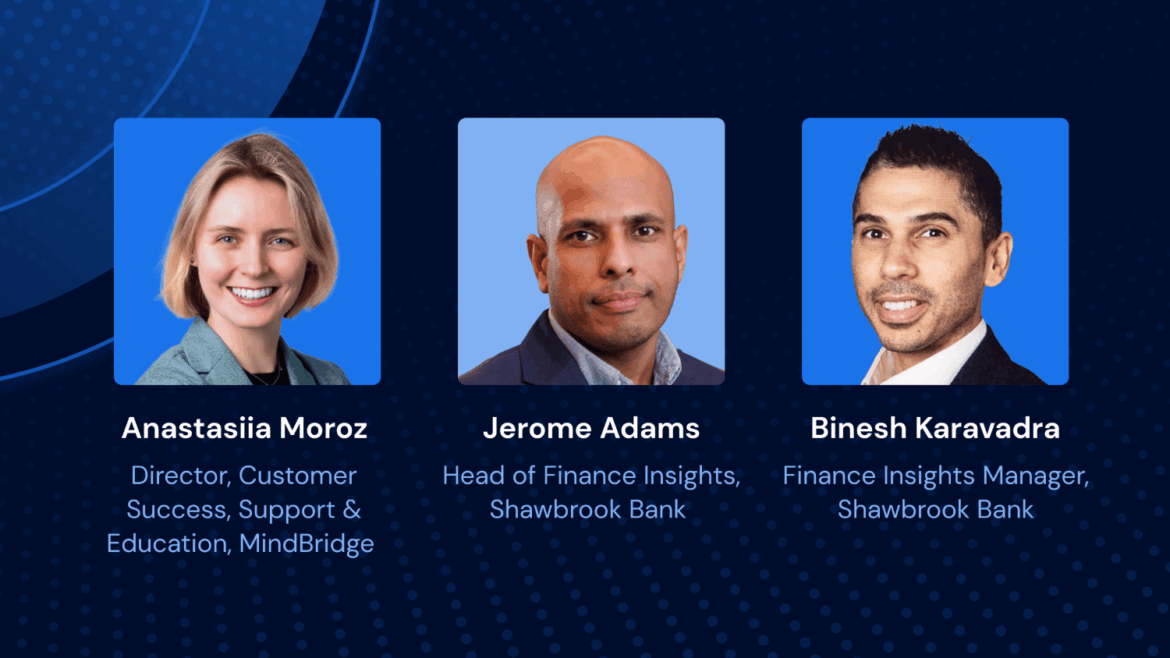 Anastasiia Moroz

Director, Customer Success, Support & Education, MindBridge

Jerome Adams

Head of Finance Insights, Shawbrook Bank

Binesh Karavadra

Finance Insights Manager, Shawbrook Bank